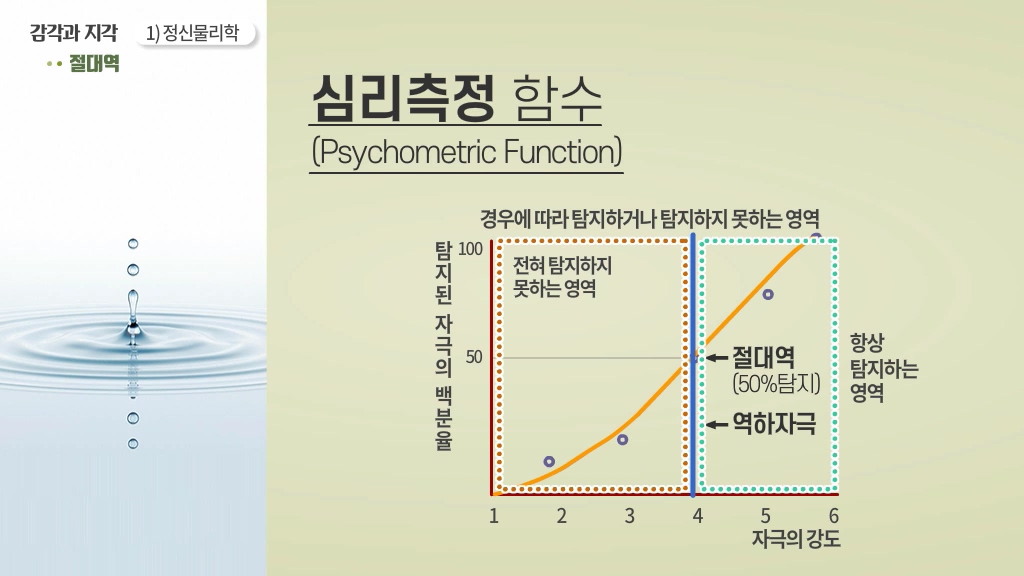 감각과 지각 1) 정신물리학
절대역

심리측정 함수
(Psychometric Function)

경우에 따라 탐지하거나 탐지하지 못하는 영역

탐지된 자극의 백분율

100
50

전혀 탐지하지 못하는 영역

절대역
(50%탐지)

역하자극

항상 탐지하는 영역

1 2 3 4 5 6
자극의 강도